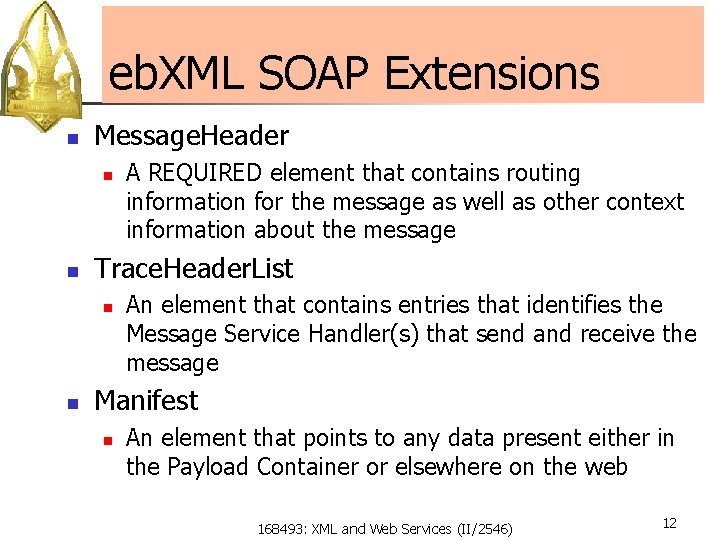 ebXML SOAP Extensions

MessageHeader

A REQUIRED element that contains routing information for the message as well as other context information about the message

TraceHeaderList

An element that contains entries that identifies the Message Service Handler(s) that send and receive the message

Manifest

An element that points to any data present either in the Payload Container or elsewhere on the web

168493: XML and Web Services (II/2546)

12